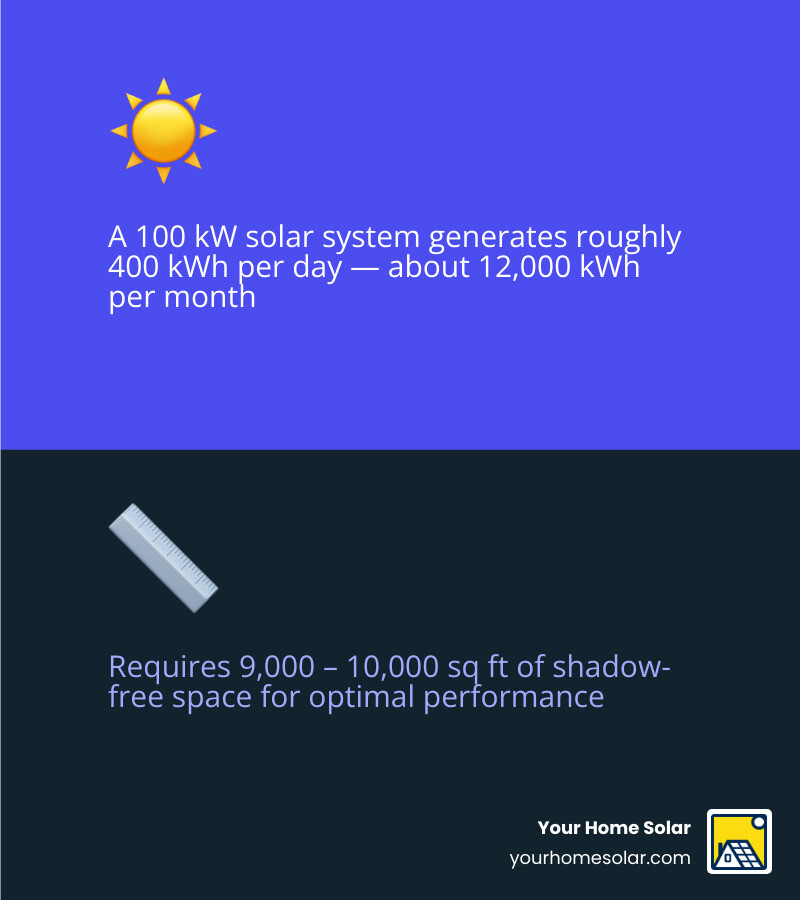 A 100 kW solar system generates roughly 400 kWh per day — about 12,000 kWh per month

Requires 9,000 – 10,000 sq ft of shadow-free space for optimal performance

Your Home Solar
yourhomesolar.com